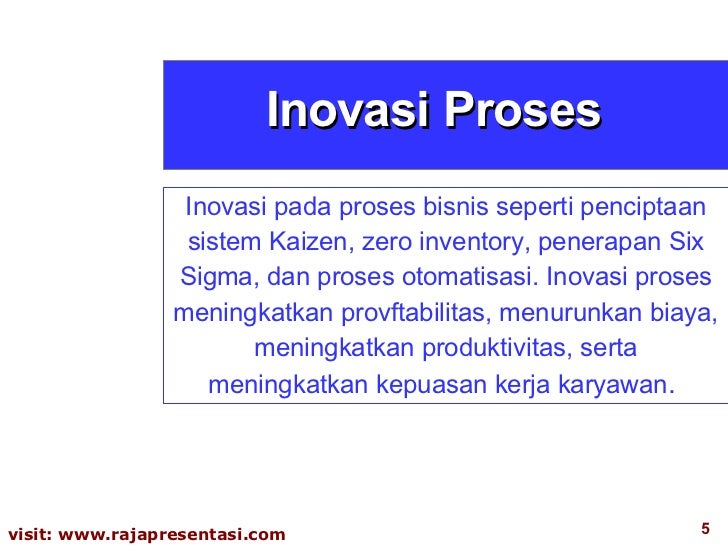 Inovasi Proses

Inovasi pada proses bisnis seperti penciptaan sistem Kaizen, zero inventory, penerapan Six Sigma, dan proses otomatisasi. Inovasi proses meningkatkan provftabilitas, menurunkan biaya, meningkatkan produktivitas, serta meningkatkan kepuasan kerja karyawan.

visit: www.rajapresentasi.com

5